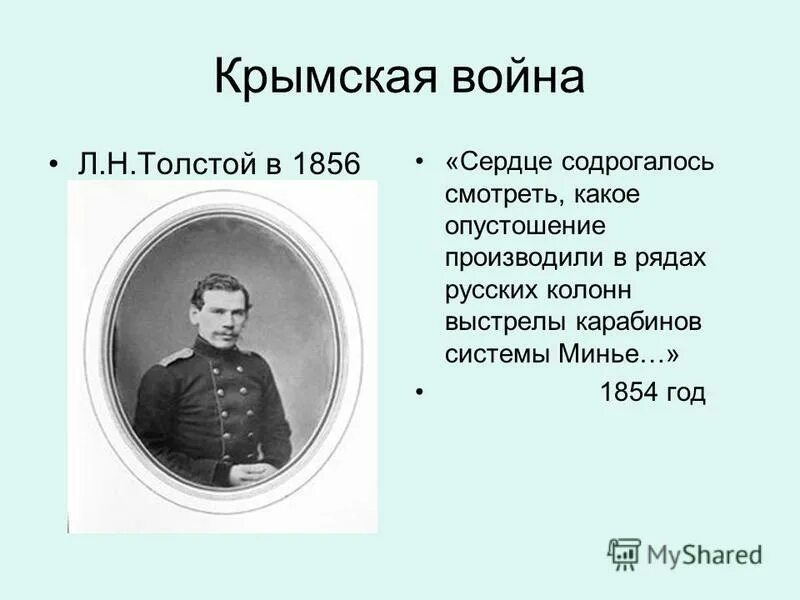 Крымская война

• Л.Н.Толстой в 1856

• «Сердце содрогалось смотреть, какое опустошение производили в рядах русских колонн выстрелы карабинов системы Минье…»

• 1854 год

MyShared